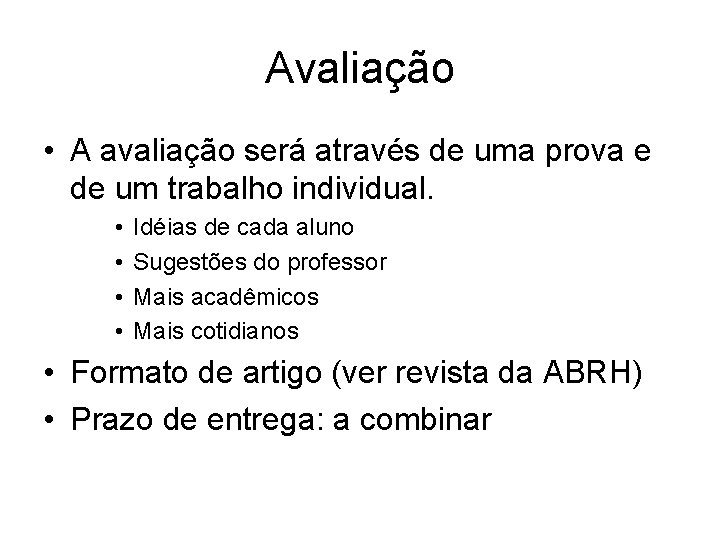 Avaliação

• A avaliação será através de uma prova e de um trabalho individual.
  • Idéias de cada aluno
  • Sugestões do professor
  • Mais acadêmicos
  • Mais cotidianos
• Formato de artigo (ver revista da ABRH)
• Prazo de entrega: a combinar